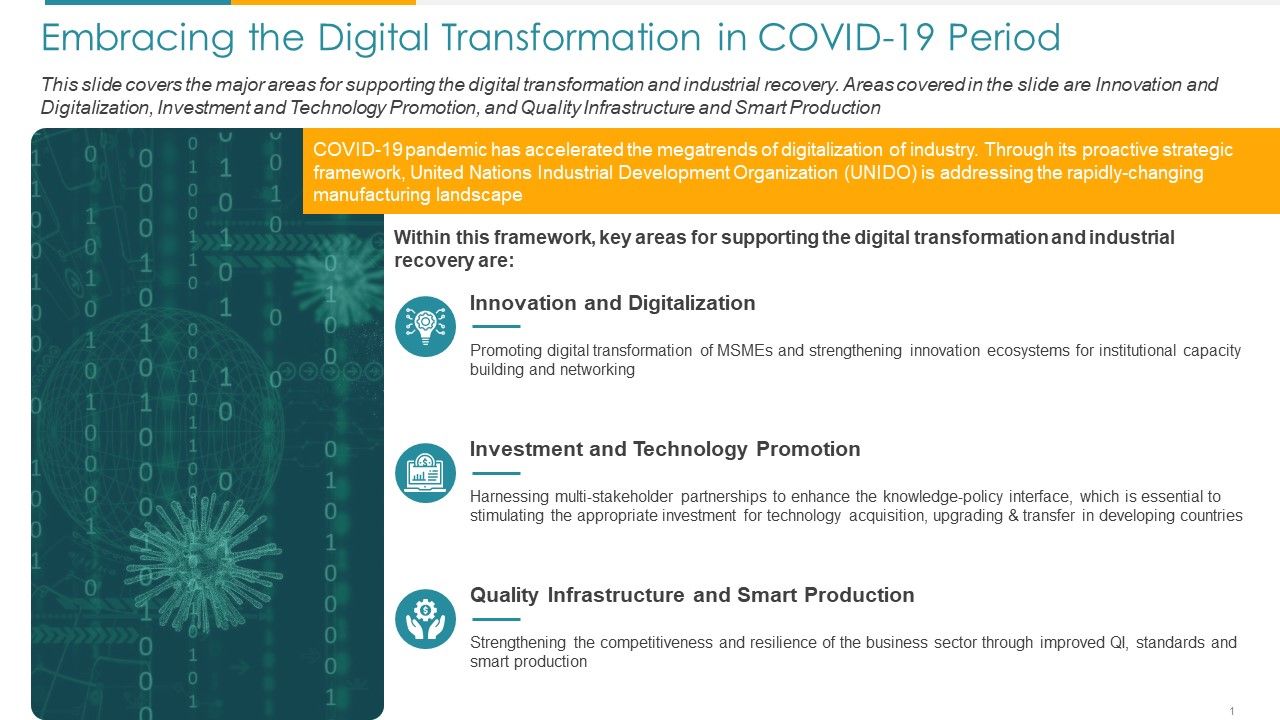 Embracing the Digital Transformation in COVID-19 Period

This slide covers the major areas for supporting the digital transformation and industrial recovery. Areas covered in the slide are Innovation and Digitalization, Investment and Technology Promotion, and Quality Infrastructure and Smart Production

COVID-19 pandemic has accelerated the megatrends of digitalization of industry. Through its proactive strategic framework, United Nations Industrial Development Organization (UNIDO) is addressing the rapidly-changing manufacturing landscape

Within this framework, key areas for supporting the digital transformation and industrial recovery are:

Innovation and Digitalization

Promoting digital transformation of MSMEs and strengthening innovation ecosystems for institutional capacity building and networking

Investment and Technology Promotion

Harnessing multi-stakeholder partnerships to enhance the knowledge-policy interface, which is essential to stimulating the appropriate investment for technology acquisition, upgrading & transfer in developing countries

Quality Infrastructure and Smart Production

Strengthening the competitiveness and resilience of the business sector through improved QI, standards and smart production

1